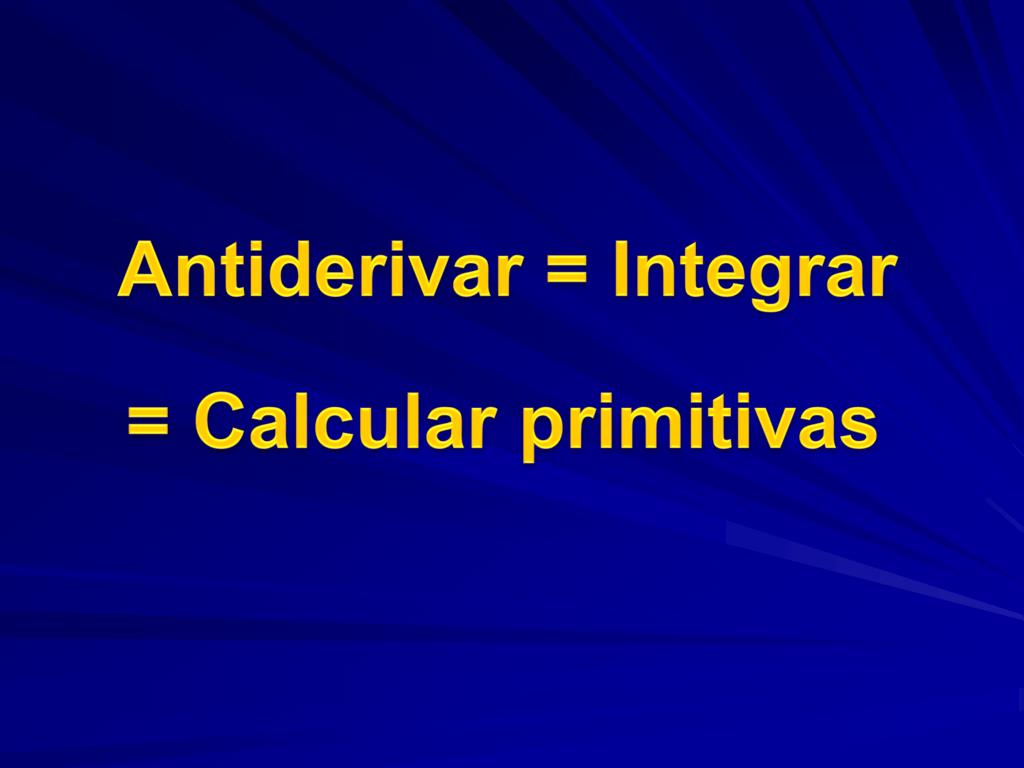 Antiderivar = Integrar

= Calcular primitivas